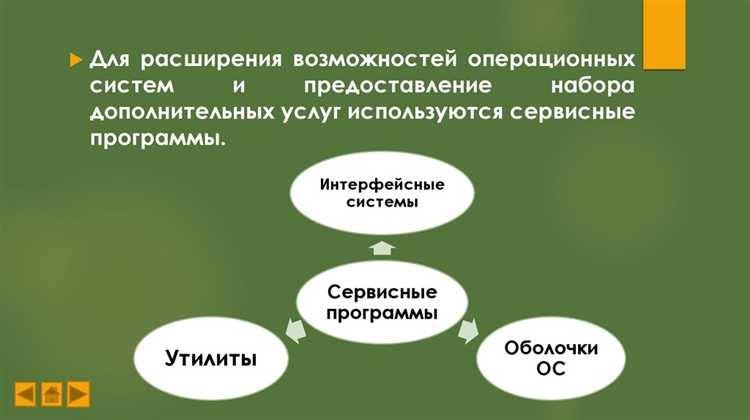 Для расширения возможностей операционных систем и предоставление набора дополнительных услуг используются сервисные программы.

Интерфейсные системы

Сервисные программы

Утилиты

Оболочки ОС